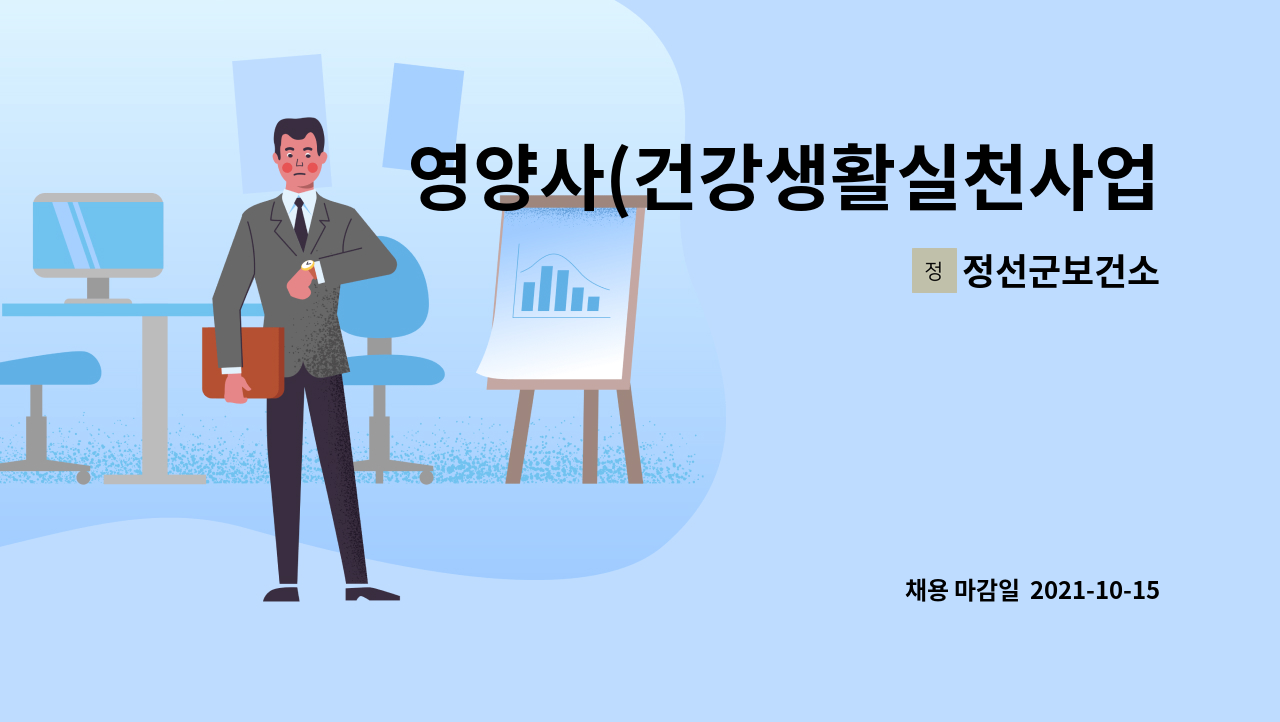 영양사(건강생활실천사업

정 정선군보건소

채용 마감일 2021-10-15